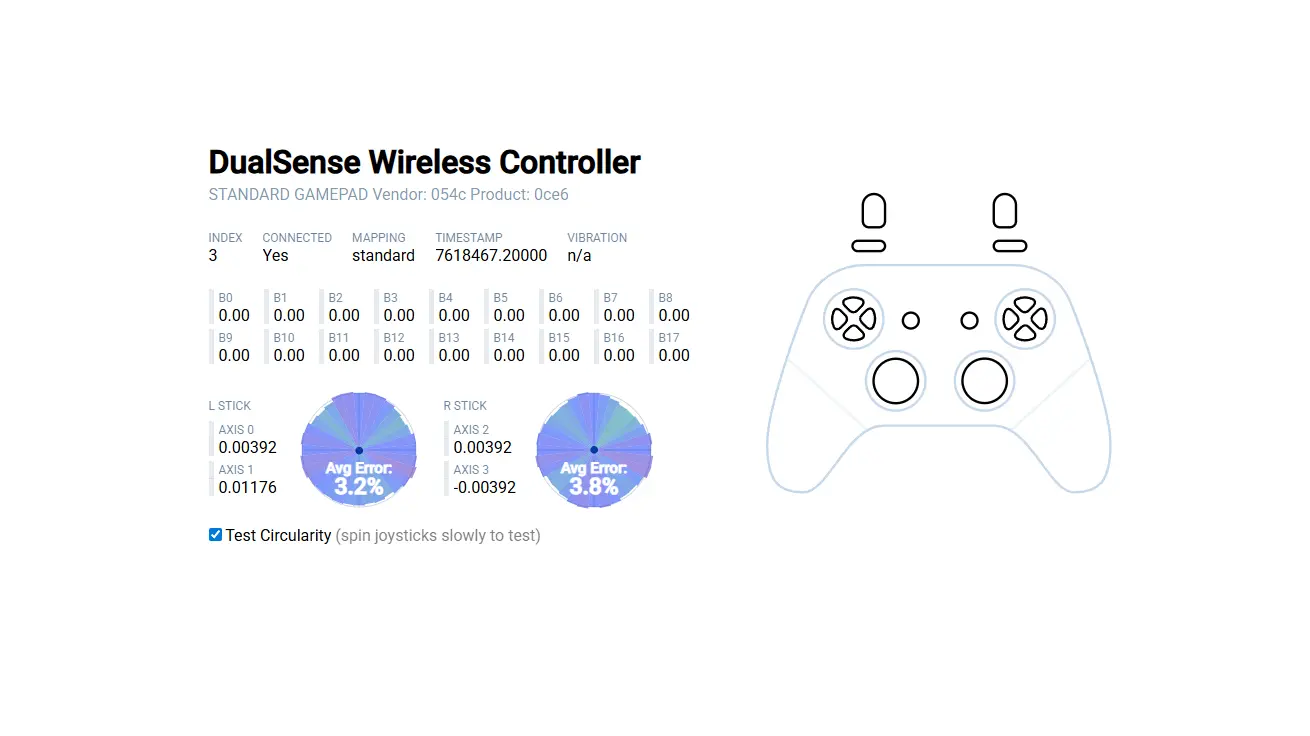 DualSense Wireless Controller

STANDARD GAMEPAD Vendor: 054c Product: 0ce6

| INDEX | CONNECTED | MAPPING | TIMESTAMP | VIBRATION |
|---|---|---|---|---|
| 3 | Yes | standard | 7618467.20000 | n/a |

| B0 | B1 | B2 | B3 | B4 | B5 | B6 | B7 | B8 |
|---|---|---|---|---|---|---|---|---|
| 0.00 | 0.00 | 0.00 | 0.00 | 0.00 | 0.00 | 0.00 | 0.00 | 0.00 |
| B9 | B10 | B11 | B12 | B13 | B14 | B15 | B16 | B17 |
| 0.00 | 0.00 | 0.00 | 0.00 | 0.00 | 0.00 | 0.00 | 0.00 | 0.00 |

L STICK
AXIS 0
0.00392
AXIS 1
0.01176
Avg Error:
3.2%

R STICK
AXIS 2
0.00392
AXIS 3
-0.00392
Avg Error:
3.8%

Test Circularity (spin joysticks slowly to test)